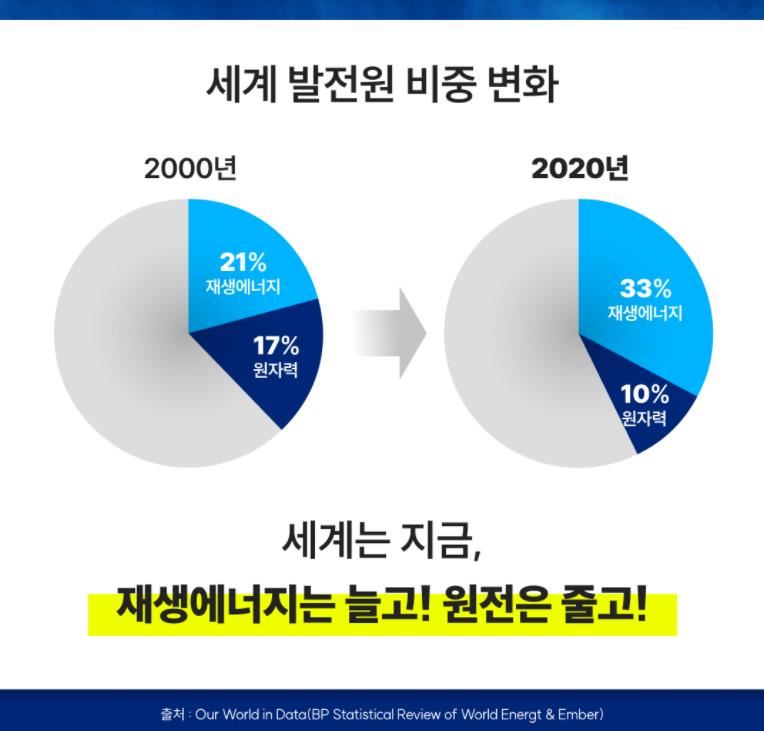 세계 발전원 비중 변화

2000년

21%
재생에너지

17%
원자력

2020년

33%
재생에너지

10%
원자력

세계는 지금,
재생에너지는 늘고! 원전은 줄고!

출처 : Our World in Data(BP Statistical Review of World Energt & Ember)